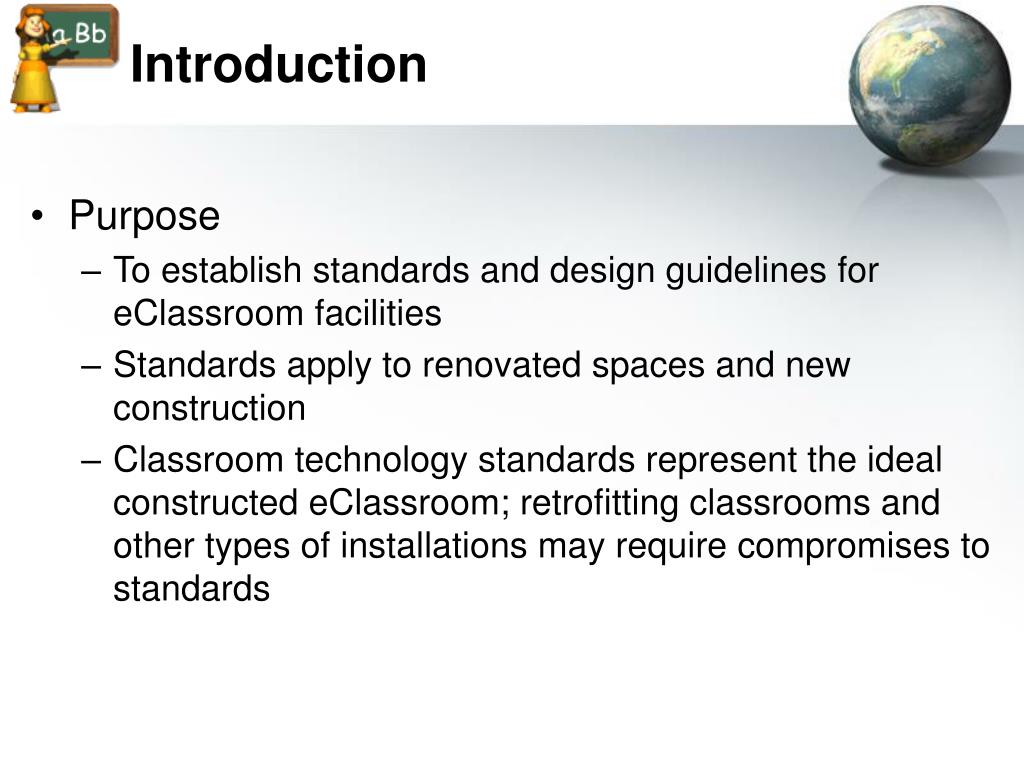 a Bb

Introduction

• Purpose
– To establish standards and design guidelines for eClassroom facilities
– Standards apply to renovated spaces and new construction
– Classroom technology standards represent the ideal constructed eClassroom; retrofitting classrooms and other types of installations may require compromises to standards